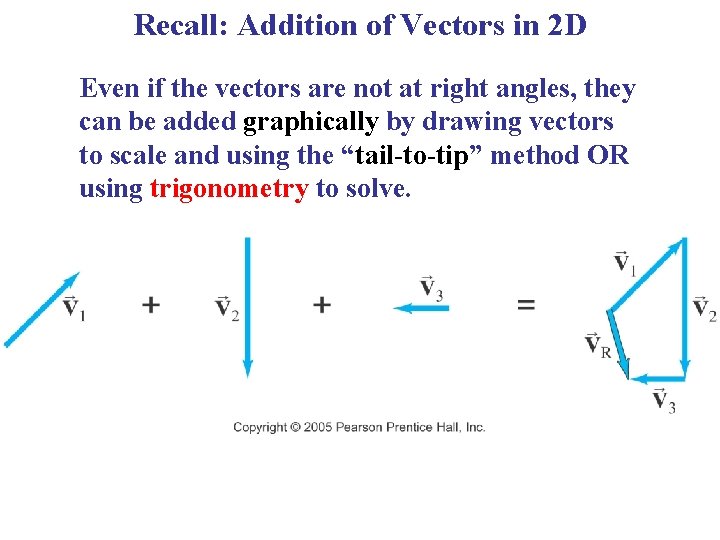 Recall: Addition of Vectors in 2D

Even if the vectors are not at right angles, they can be added graphically by drawing vectors to scale and using the “tail-to-tip” method OR using trigonometry to solve.

$\vec{v}_1$ + $\vec{v}_2$ + $\vec{v}_3$ =

$\vec{v}_1$
$\vec{v}_2$
$\vec{v}_R$
$\vec{v}_3$

Copyright © 2005 Pearson Prentice Hall, Inc.